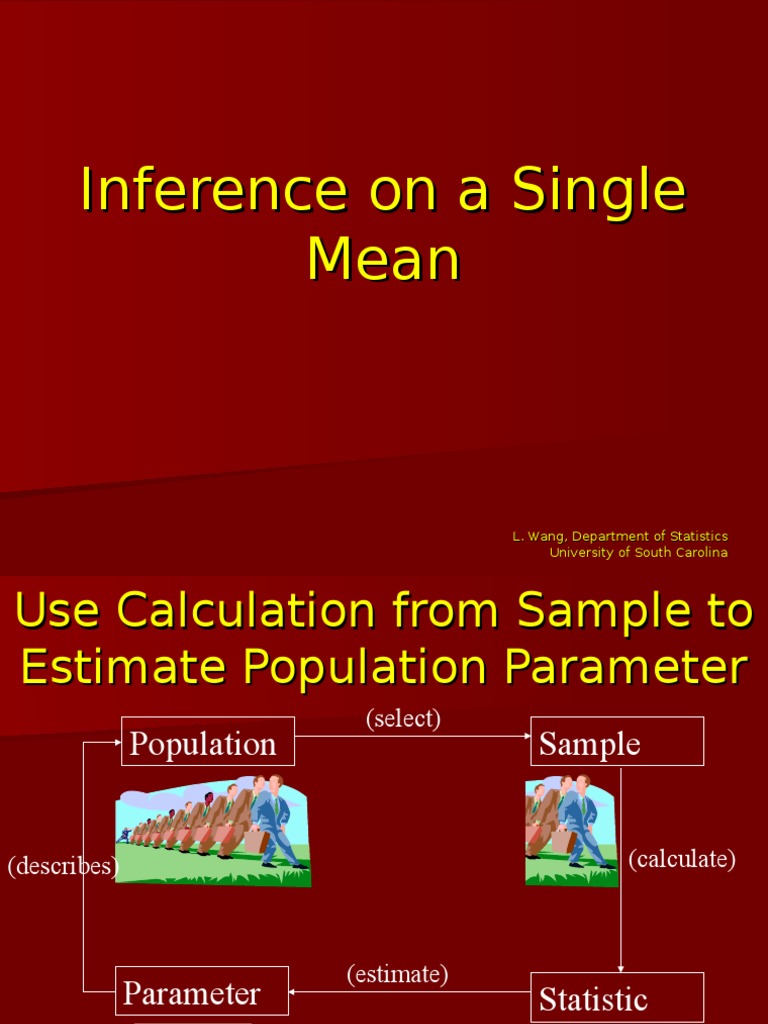 Inference on a Single Mean

L. Wang, Department of Statistics
University of South Carolina

Use Calculation from Sample to Estimate Population Parameter

Population

(select)

Sample

(describes)

(calculate)

Parameter

(estimate)

Statistic